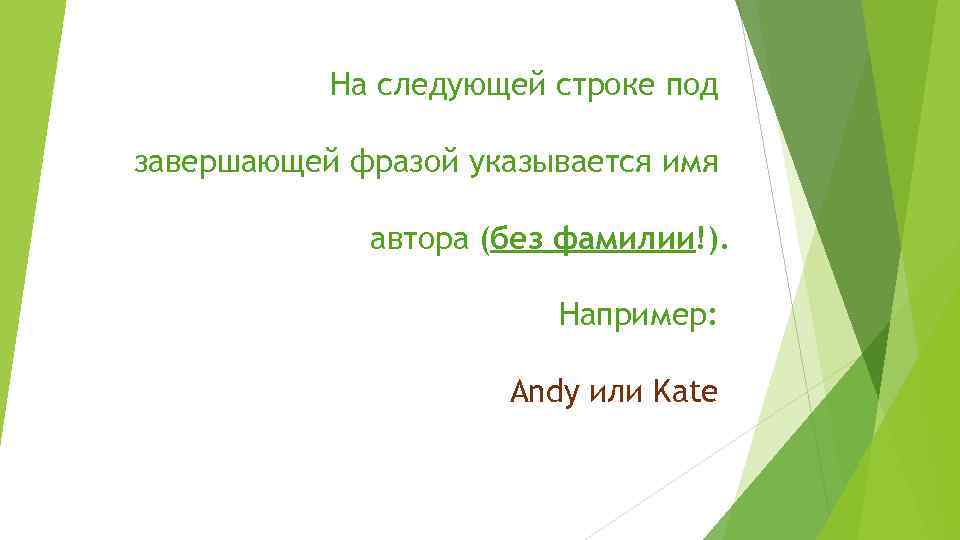 На следующей строке под завершающей фразой указывается имя автора (без фамилии!).

Например:

Andy или Kate